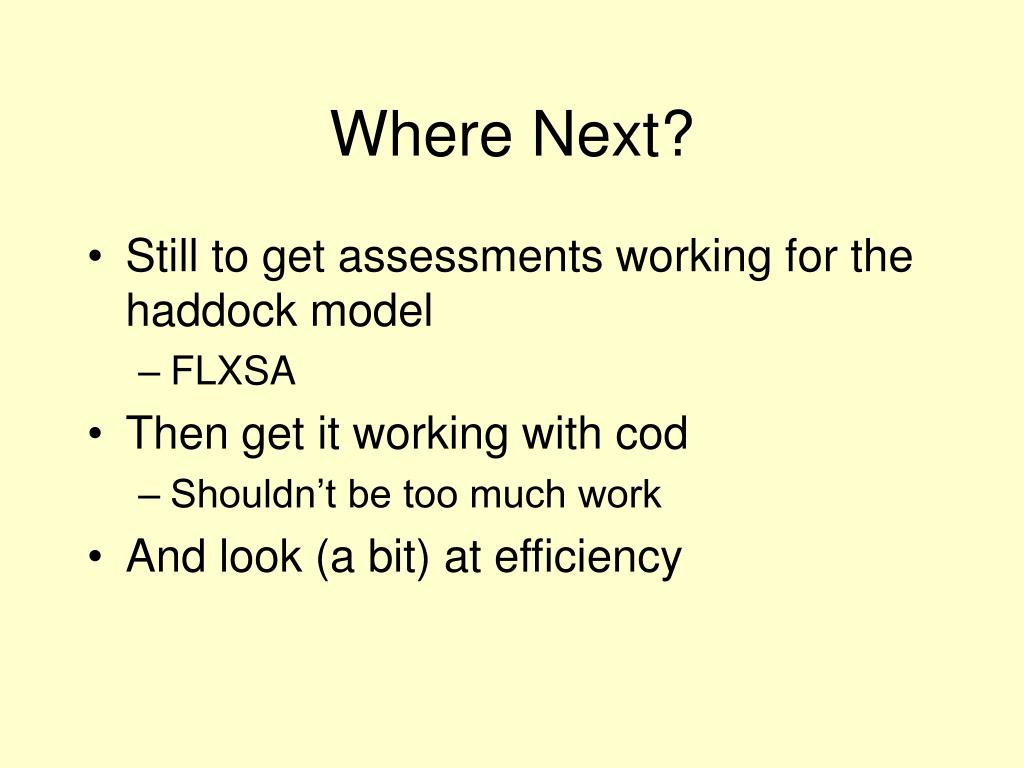 Where Next?

• Still to get assessments working for the haddock model
 – FLXSA
• Then get it working with cod
 – Shouldn’t be too much work
• And look (a bit) at efficiency